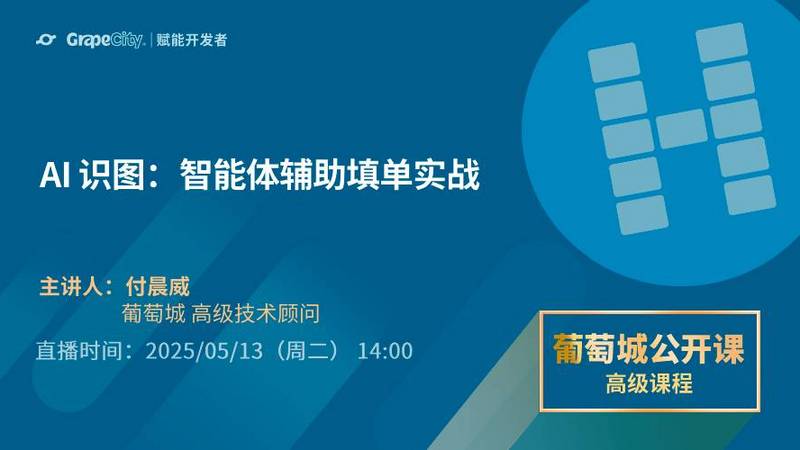 GrapeCity | 赋能开发者

AI 识图：智能体辅助填单实战

主讲人：付晨威
葡萄城 高级技术顾问
直播时间：2025/05/13（周二） 14:00

葡萄城公开课
高级课程